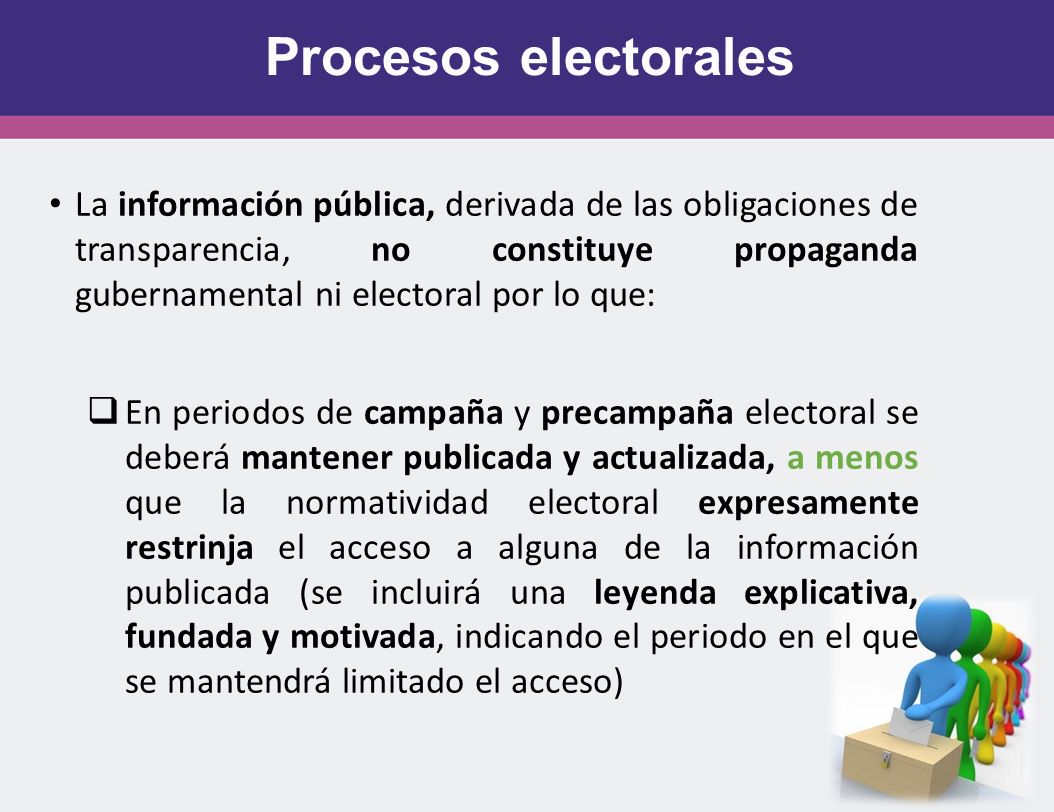 Procesos electorales

• La información pública, derivada de las obligaciones de transparencia, no constituye propaganda gubernamental ni electoral por lo que:

❑ En periodos de campaña y precampaña electoral se deberá mantener publicada y actualizada, a menos que la normatividad electoral expresamente restrinja el acceso a alguna de la información publicada (se incluirá una leyenda explicativa, fundada y motivada, indicando el periodo en el que se mantendrá limitado el acceso)